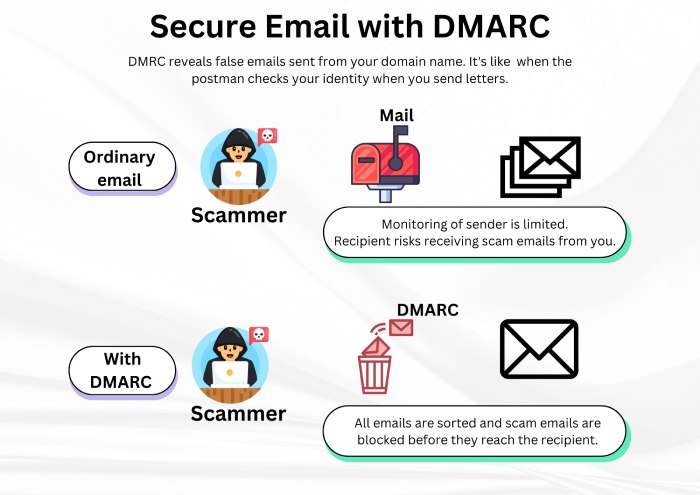 Secure Email with DMARC

DMRC reveals false emails sent from your domain name. It's like when the postman checks your identity when you send letters.

Ordinary email

Scammer

Mail

Monitoring of sender is limited. Recipient risks receiving scam emails from you.

With DMARC

Scammer

DMARC

All emails are sorted and scam emails are blocked before they reach the recipient.